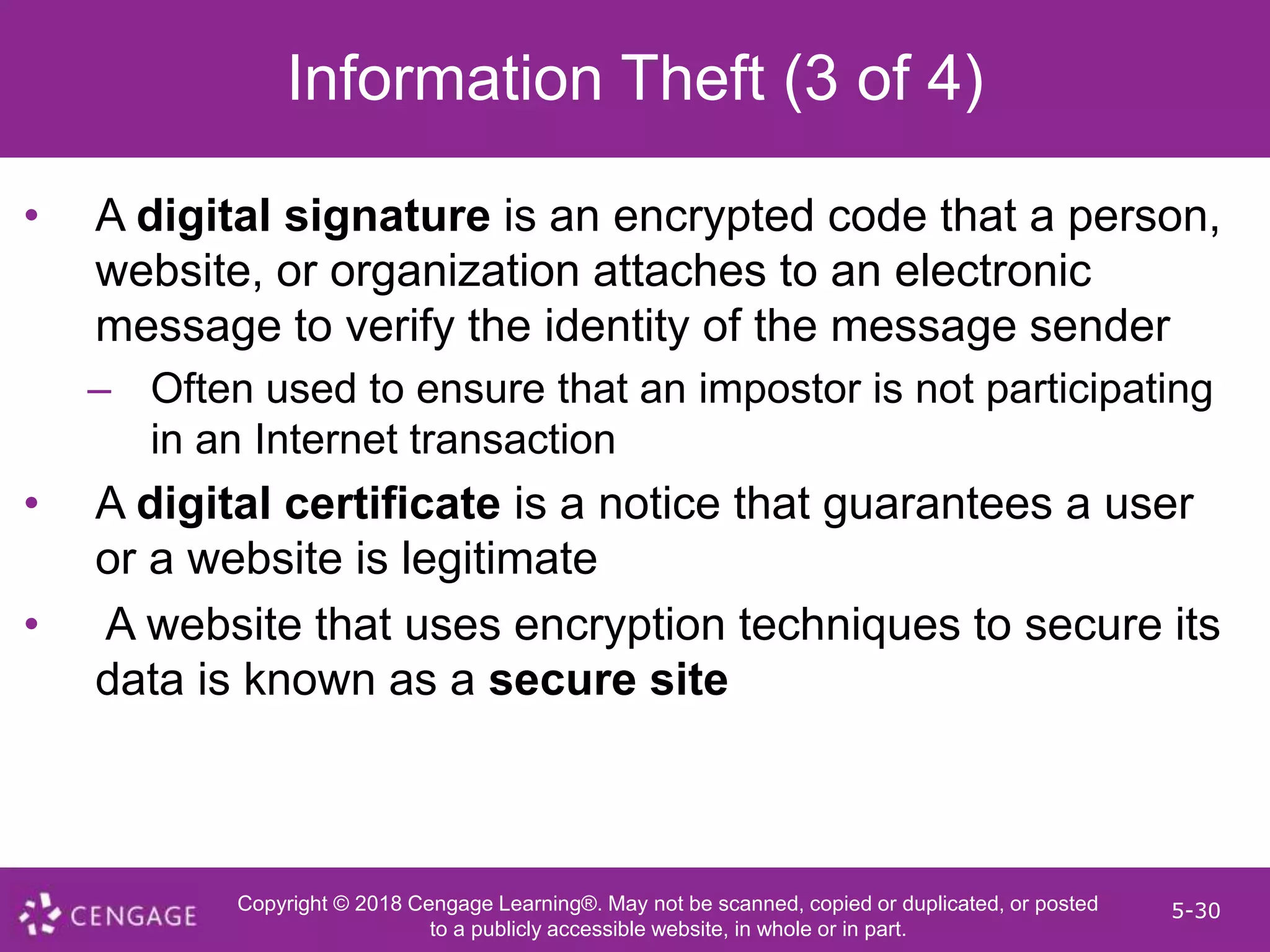 Information Theft (3 of 4)

• A digital signature is an encrypted code that a person, website, or organization attaches to an electronic message to verify the identity of the message sender
– Often used to ensure that an impostor is not participating in an Internet transaction

• A digital certificate is a notice that guarantees a user or a website is legitimate

• A website that uses encryption techniques to secure its data is known as a secure site

CENGAGE

Copyright © 2018 Cengage Learning®. May not be scanned, copied or duplicated, or posted to a publicly accessible website, in whole or in part.

5-30